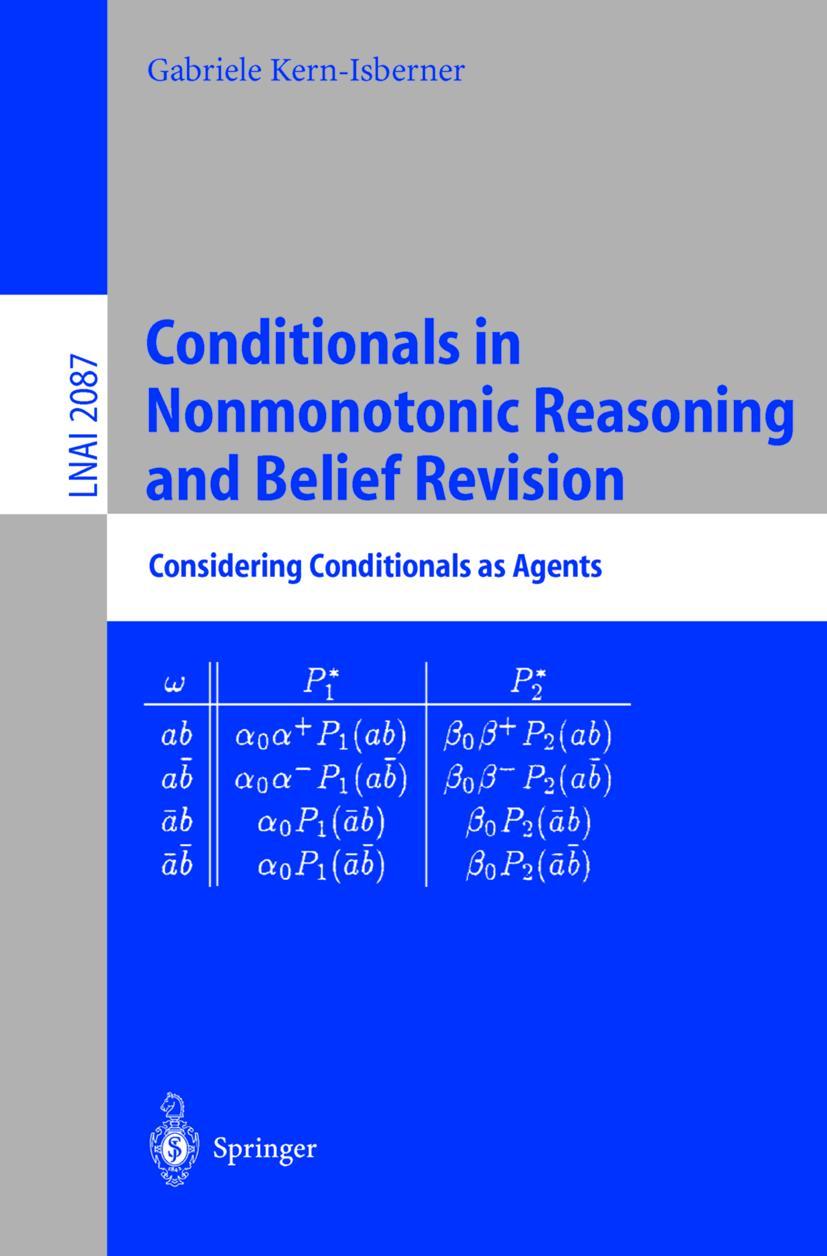 Gabriele Kern-Isberner

LNAI 2087

Conditionals in Nonmonotonic Reasoning and Belief Revision

Considering Conditionals as Agents

| $\omega$ | $P_1^*$ | $P_2^*$ |
|---|---|---|
| $ab$ | $\alpha_0\alpha^+P_1(ab)$ | $\beta_0\beta^+P_2(ab)$ |
| $a\bar{b}$ | $\alpha_0\alpha^-P_1(a\bar{b})$ | $\beta_0\beta^-P_2(a\bar{b})$ |
| $\bar{a}b$ | $\alpha_0P_1(\bar{a}b)$ | $\beta_0P_2(\bar{a}b)$ |
| $\bar{a}\bar{b}$ | $\alpha_0P_1(\bar{a}\bar{b})$ | $\beta_0P_2(\bar{a}\bar{b})$ |

Springer